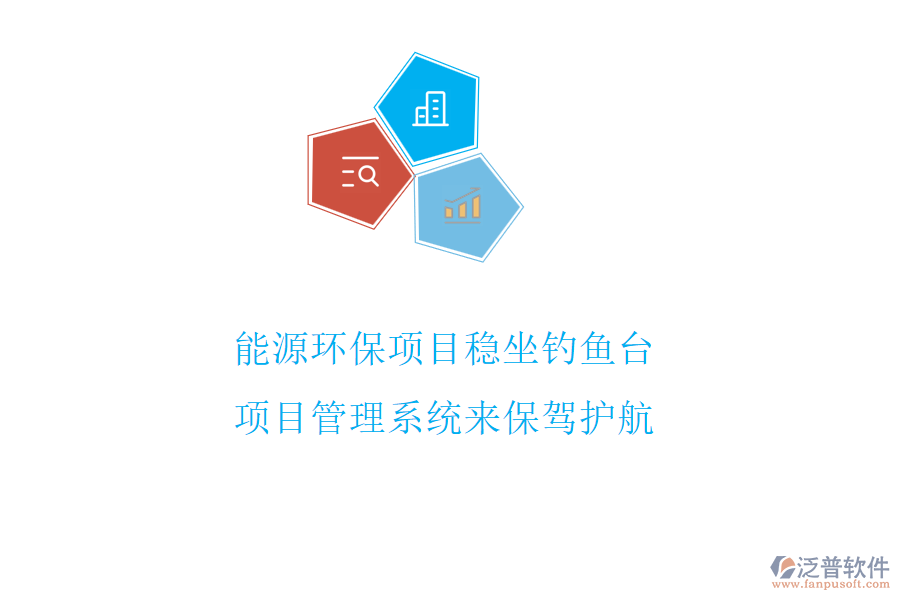 能源环保项目稳坐钓鱼台
项目管理系统来保驾护航

泛普软件
www.fanpusoft.com